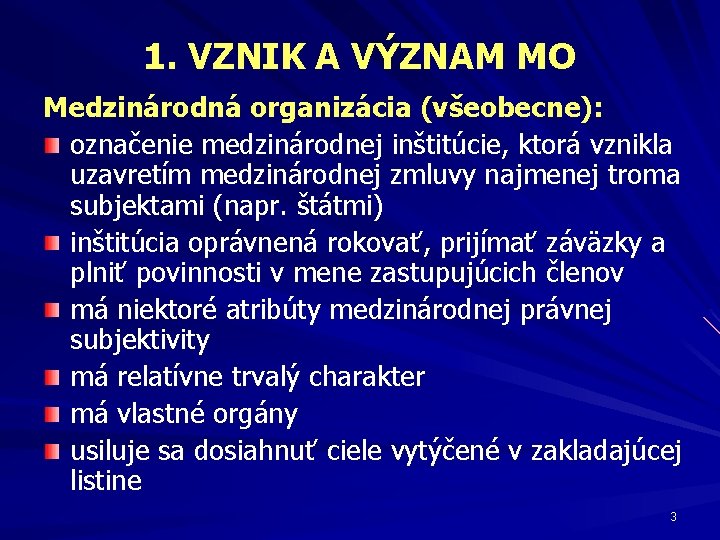 1. VZNIK A VÝZNAM MO

Medzinárodná organizácia (všeobecne):

- označenie medzinárodnej inštitúcie, ktorá vznikla uzavretím medzinárodnej zmluvy najmenej troma subjektami (napr. štátmi)
- inštitúcia oprávnená rokovať, prijímať záväzky a plniť povinnosti v mene zastupujúcich členov
- má niektoré atribúty medzinárodnej právnej subjektivity
- má relatívne trvalý charakter
- má vlastné orgány
- usiluje sa dosiahnuť ciele vytýčené v zakladajúcej listine

3